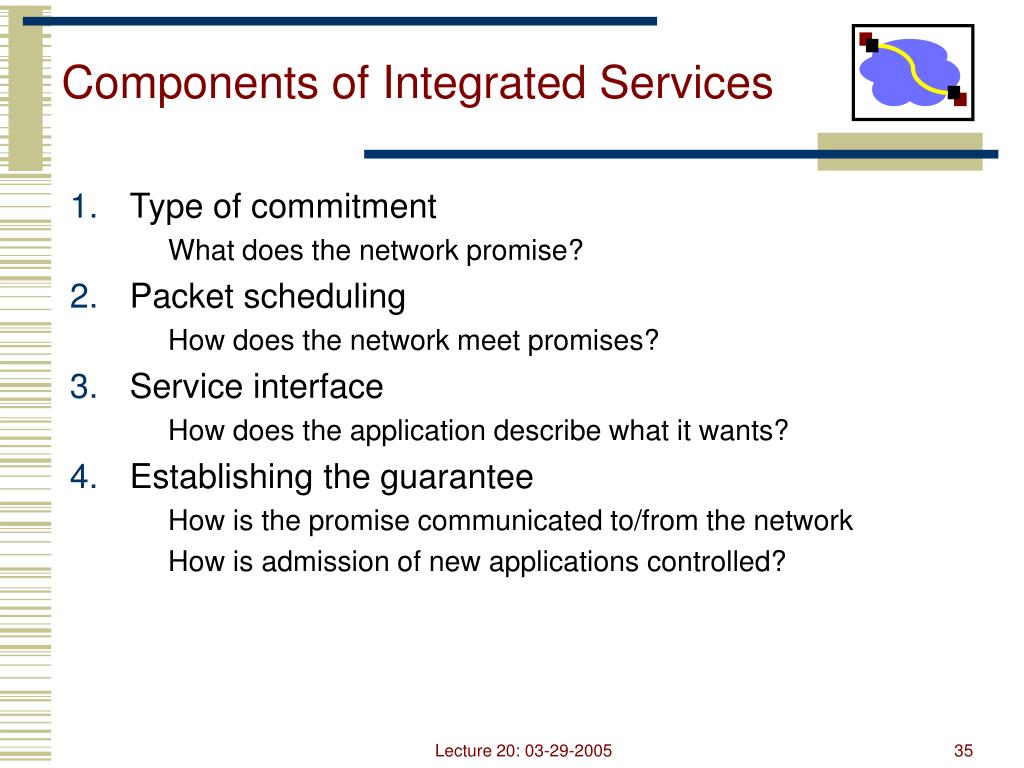 Components of Integrated Services

1. Type of commitment
What does the network promise?
2. Packet scheduling
How does the network meet promises?
3. Service interface
How does the application describe what it wants?
4. Establishing the guarantee
How is the promise communicated to/from the network
How is admission of new applications controlled?

Lecture 20: 03-29-2005

35